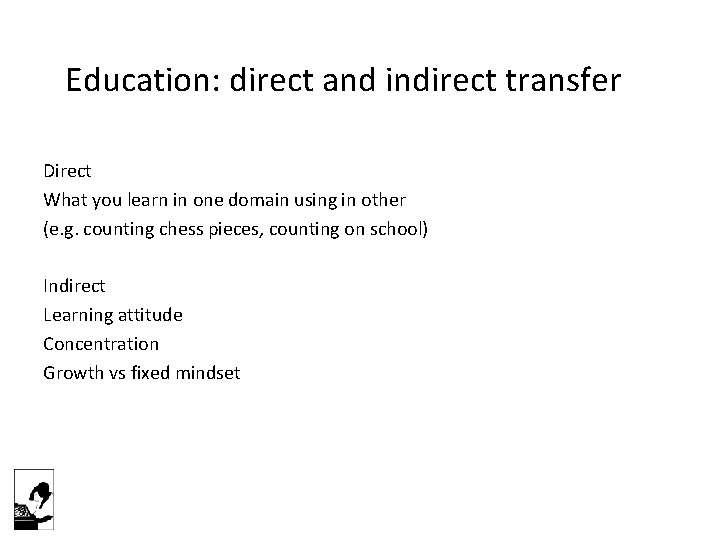 Education: direct and indirect transfer

Direct
What you learn in one domain using in other
(e.g. counting chess pieces, counting on school)

Indirect
Learning attitude
Concentration
Growth vs fixed mindset